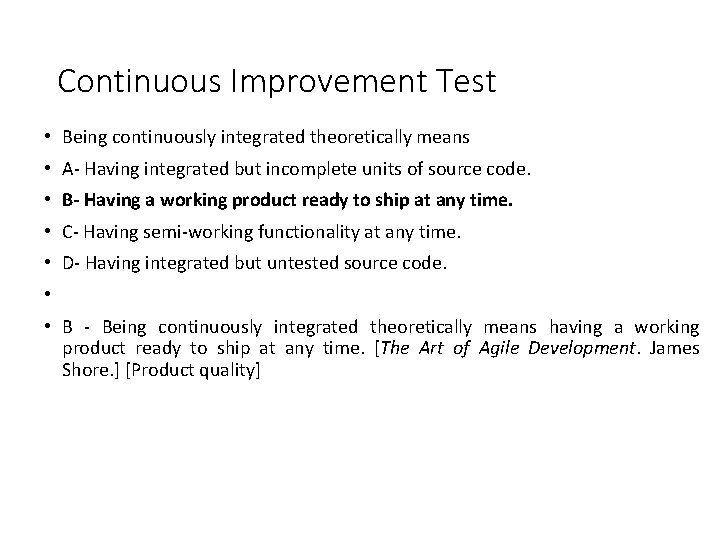 Continuous Improvement Test

• Being continuously integrated theoretically means
• A- Having integrated but incomplete units of source code.
• B- Having a working product ready to ship at any time.
• C- Having semi-working functionality at any time.
• D- Having integrated but untested source code.
•
• B - Being continuously integrated theoretically means having a working product ready to ship at any time. [The Art of Agile Development. James Shore.] [Product quality]